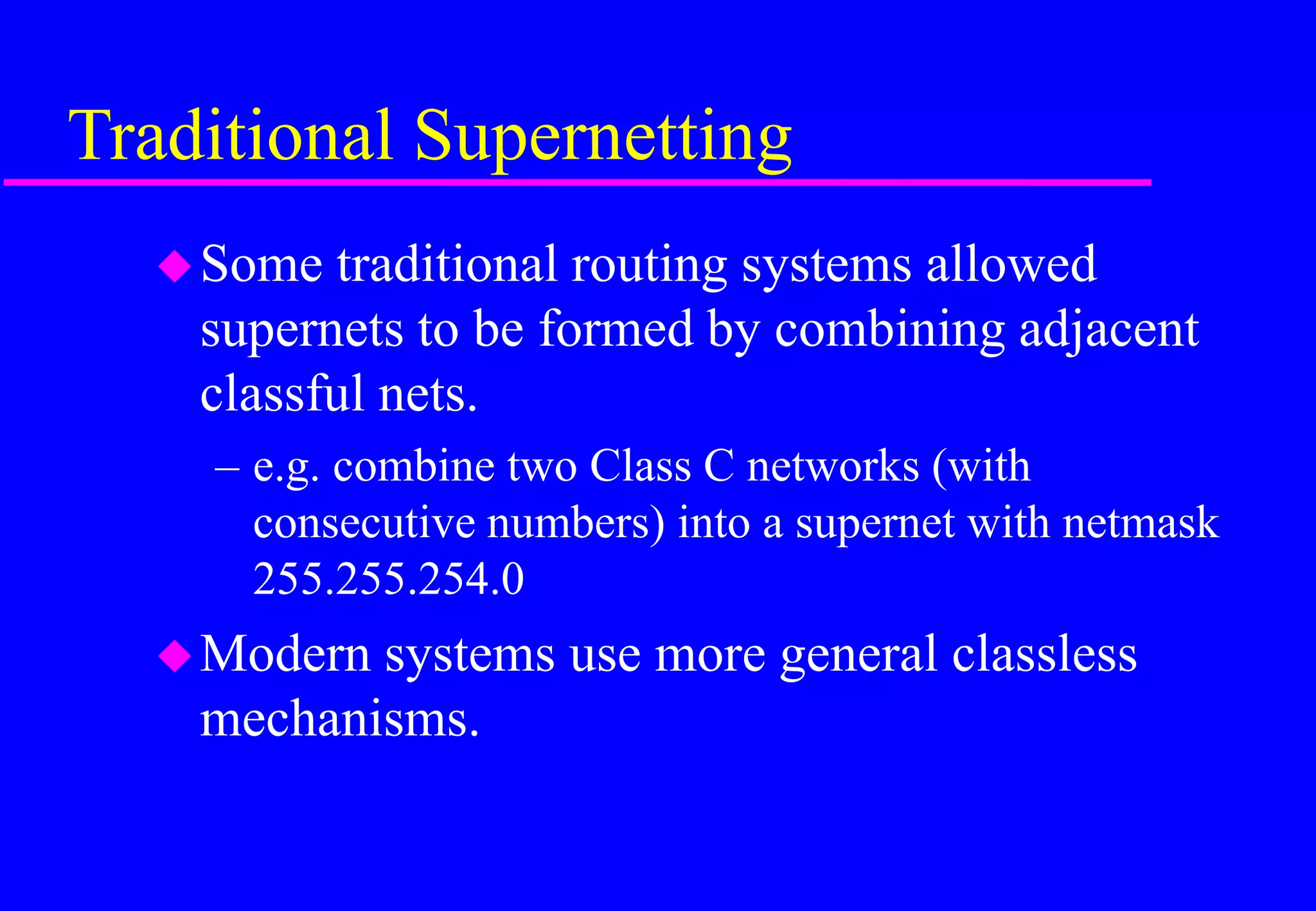 Traditional Supernetting

◆ Some traditional routing systems allowed supernets to be formed by combining adjacent classful nets.

– e.g. combine two Class C networks (with consecutive numbers) into a supernet with netmask 255.255.254.0

◆ Modern systems use more general classless mechanisms.